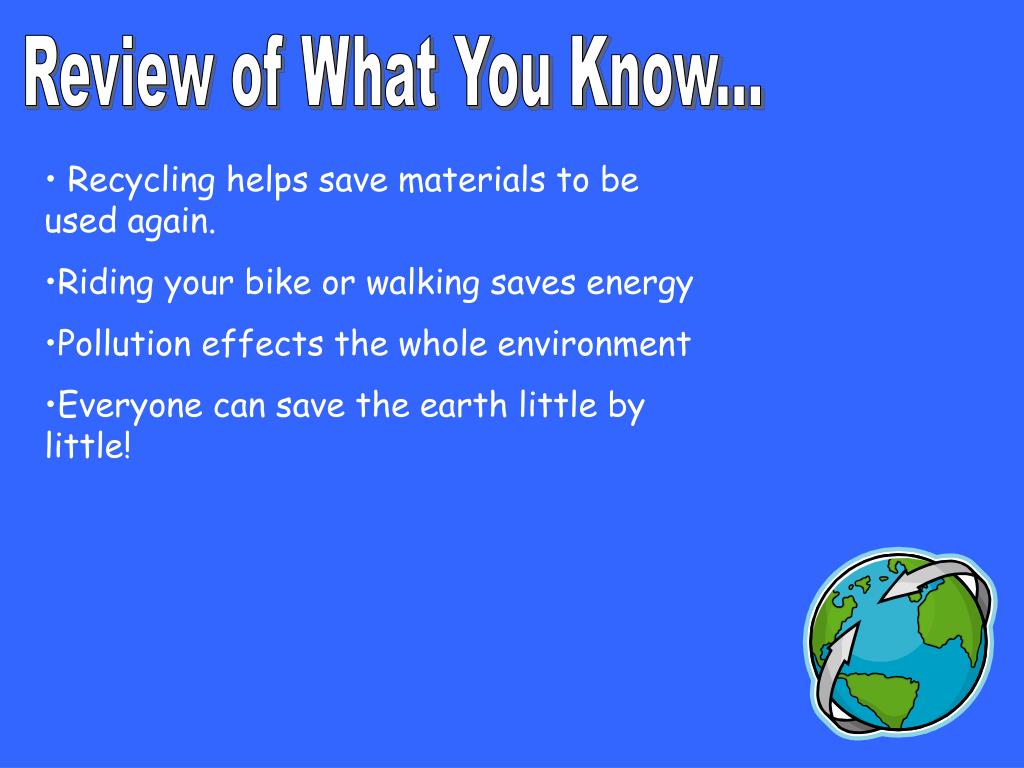 Review of What You Know...

• Recycling helps save materials to be used again.

•Riding your bike or walking saves energy

•Pollution effects the whole environment

•Everyone can save the earth little by little!